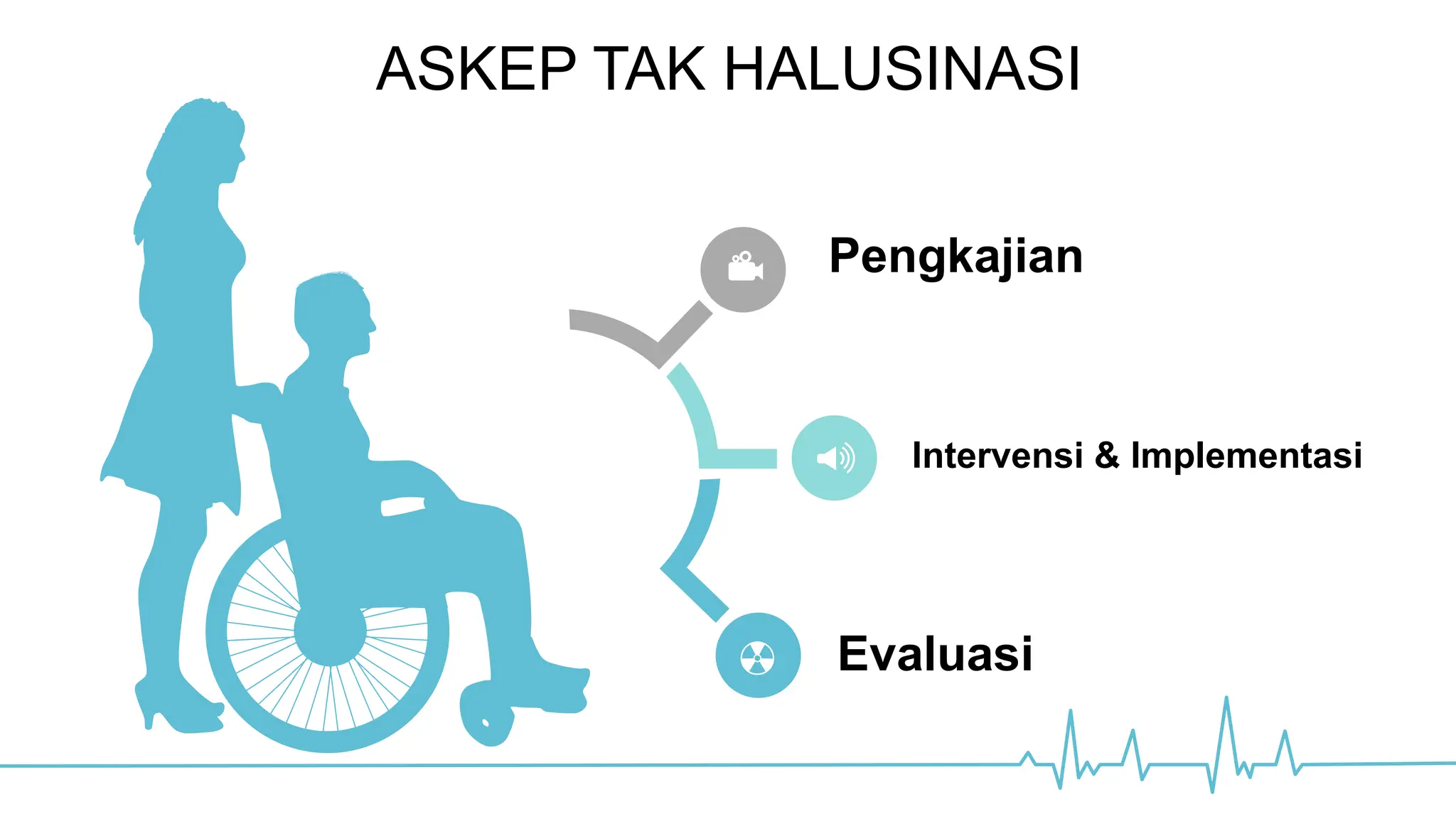 ASKEP TAK HALUSINASI

Pengkajian

Intervensi & Implementasi

Evaluasi